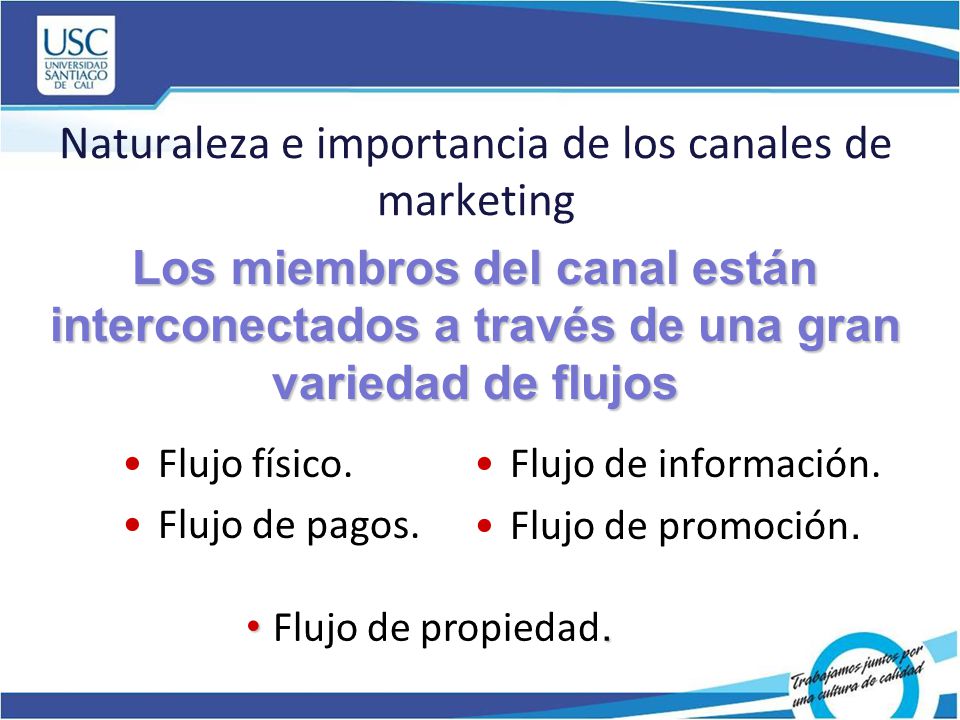 USC
UNIVERSIDAD SANTIAGO DE CALI

Naturaleza e importancia de los canales de marketing

Los miembros del canal están interconectados a través de una gran variedad de flujos

• Flujo físico.
• Flujo de pagos.

• Flujo de información.
• Flujo de promoción.

• Flujo de propiedad.

Trabajamos juntos por una cultura de calidad